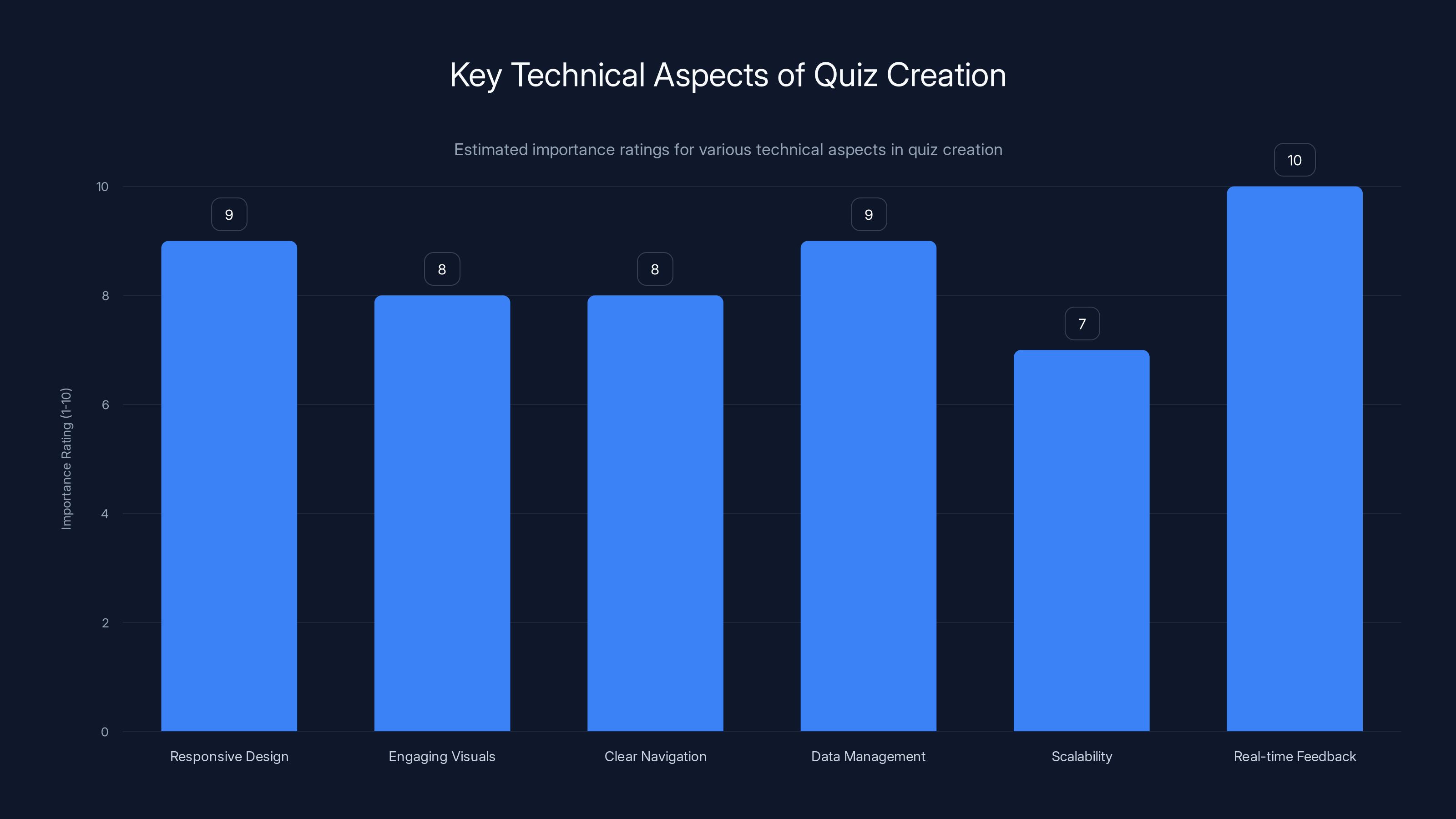 Key Technical Aspects of Quiz Creation

Estimated importance ratings for various technical aspects in quiz creation

Importance Rating (1-10)

10
8
6
4
2
0

9
8
8
9
7
10

Responsive Design
Engaging Visuals
Clear Navigation
Data Management
Scalability
Real-time Feedback